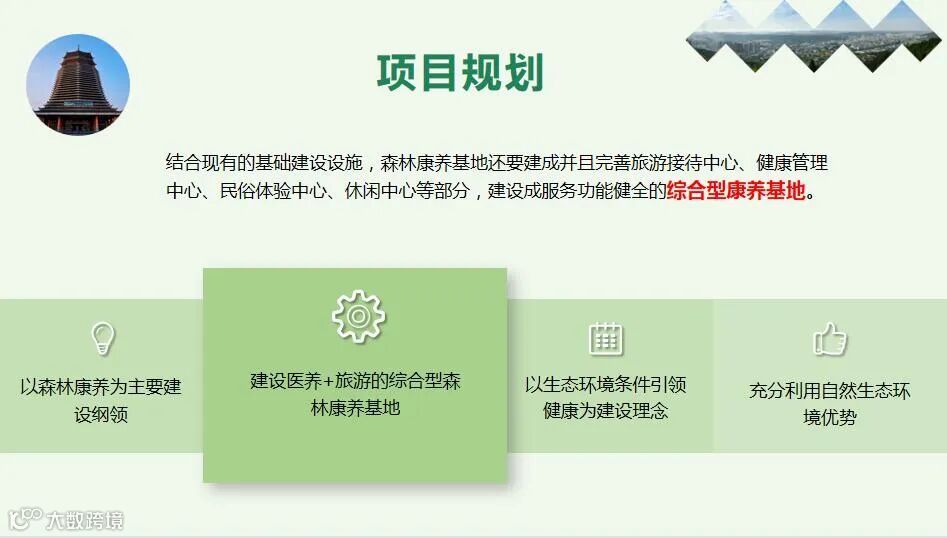 项目规划

结合现有的基础建设设施，森林康养基地还要建成并且完善旅游接待中心、健康管理中心、民俗体验中心、休闲中心等部分，建设成服务功能健全的综合型康养基地。

以森林康养为主要建设纲领

建设医养+旅游的综合型森林康养基地

以生态环境条件引领健康为建设理念

充分利用自然生态环境优势

大数跨境